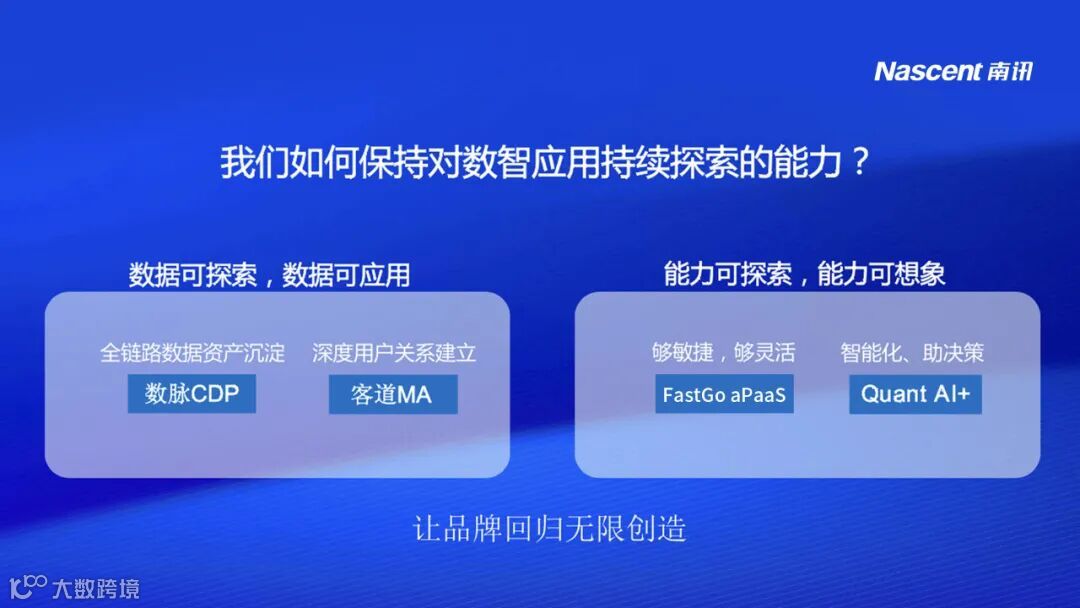 Nascent 南讯

我们如何保持对数智应用持续探索的能力？

数据可探索，数据可应用

全链路数据资产沉淀

数脉CDP

深度用户关系建立

客道MA

能力可探索，能力可想象

够敏捷，够灵活

FastGo aPaaS

智能化、助决策

Quant AI+

让品牌回归无限创造

大数跨境